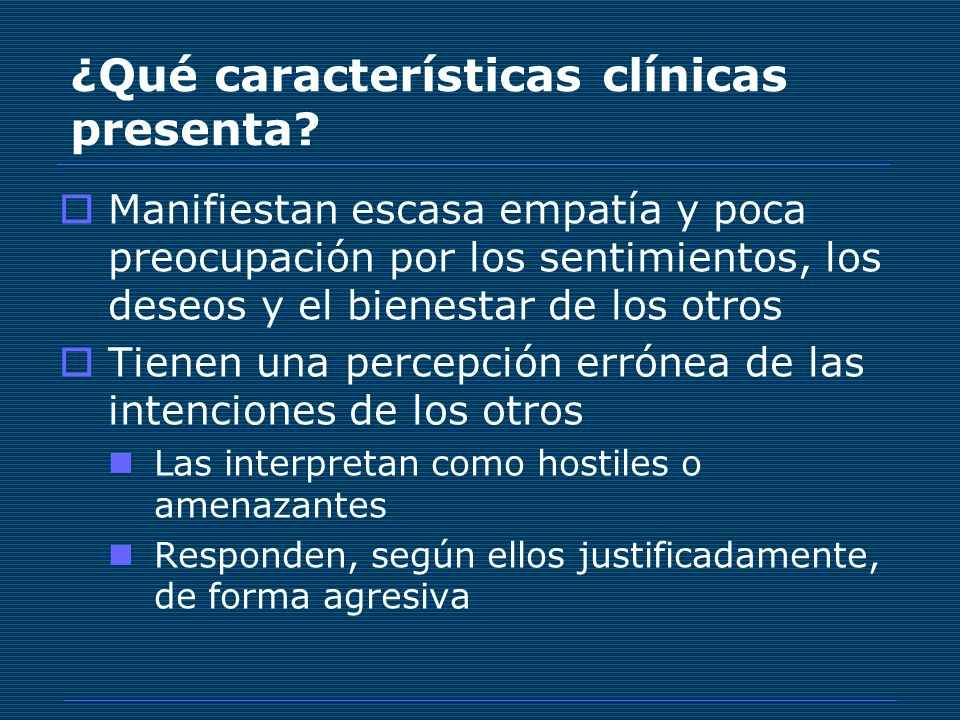 ¿Qué características clínicas presenta?

Manifiestan escasa empatía y poca preocupación por los sentimientos, los deseos y el bienestar de los otros

Tienen una percepción errónea de las intenciones de los otros

Las interpretan como hostiles o amenazantes

Responden, según ellos justificadamente, de forma agresiva